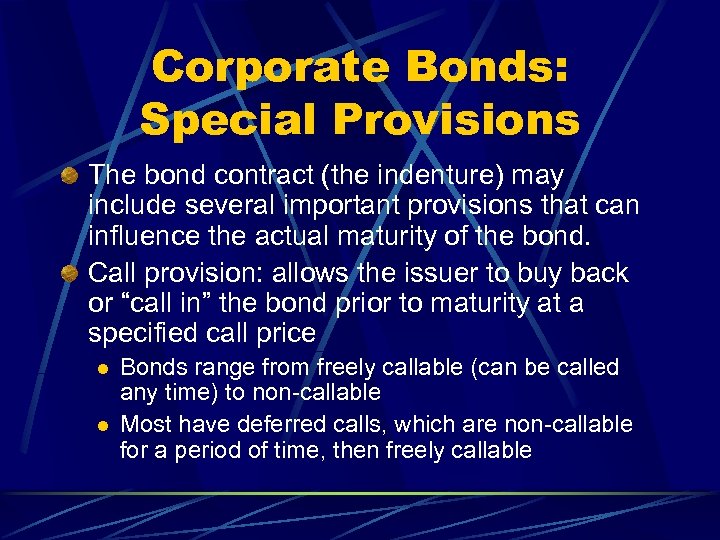 Corporate Bonds: Special Provisions

The bond contract (the indenture) may include several important provisions that can influence the actual maturity of the bond.

Call provision: allows the issuer to buy back or “call in” the bond prior to maturity at a specified call price

Bonds range from freely callable (can be called any time) to non-callable

Most have deferred calls, which are non-callable for a period of time, then freely callable